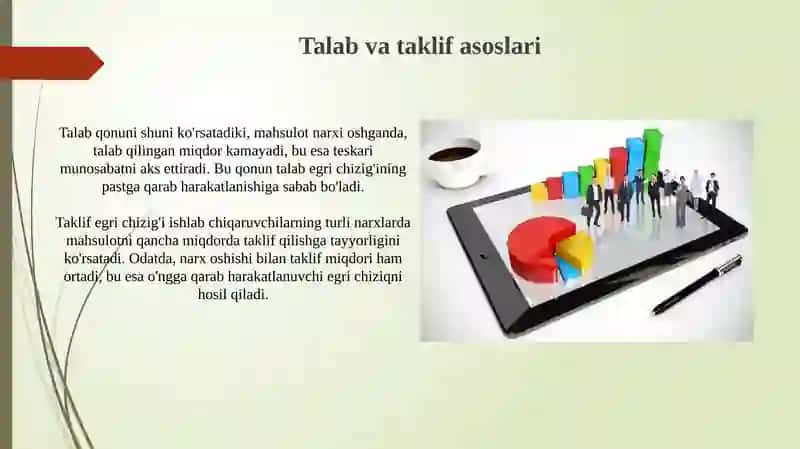 Talab va taklif asoslari

Talab qonuni shuni ko'rsatadiki, mahsulot narxi oshganda, talab qilingan miqdor kamayadi, bu esa teskari munosabatni aks ettiradi. Bu qonun talab egri chizig'ining pastga qarab harakatlanishiga sabab bo'ladi.

Taklif egri chizig'i ishlab chiqaruvchilarning turli narxlarda mahsulotni qancha miqdorda taklif qilishga tayyorligini ko'rsatadi. Odatda, narx oshishi bilan taklif miqdori ham ortadi, bu esa o'ngga qarab harakatlanuvchi egri chiziqni hosil qiladi.